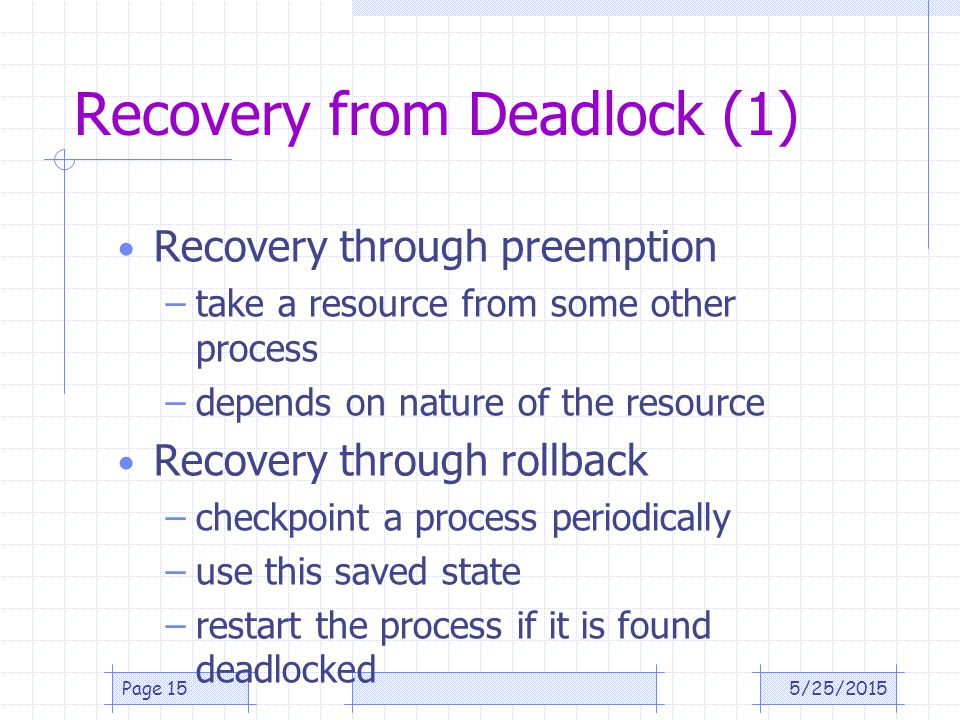 Recovery from Deadlock (1)

• Recovery through preemption
– take a resource from some other process
– depends on nature of the resource
• Recovery through rollback
– checkpoint a process periodically
– use this saved state
– restart the process if it is found deadlocked

Page 15

5/25/2015